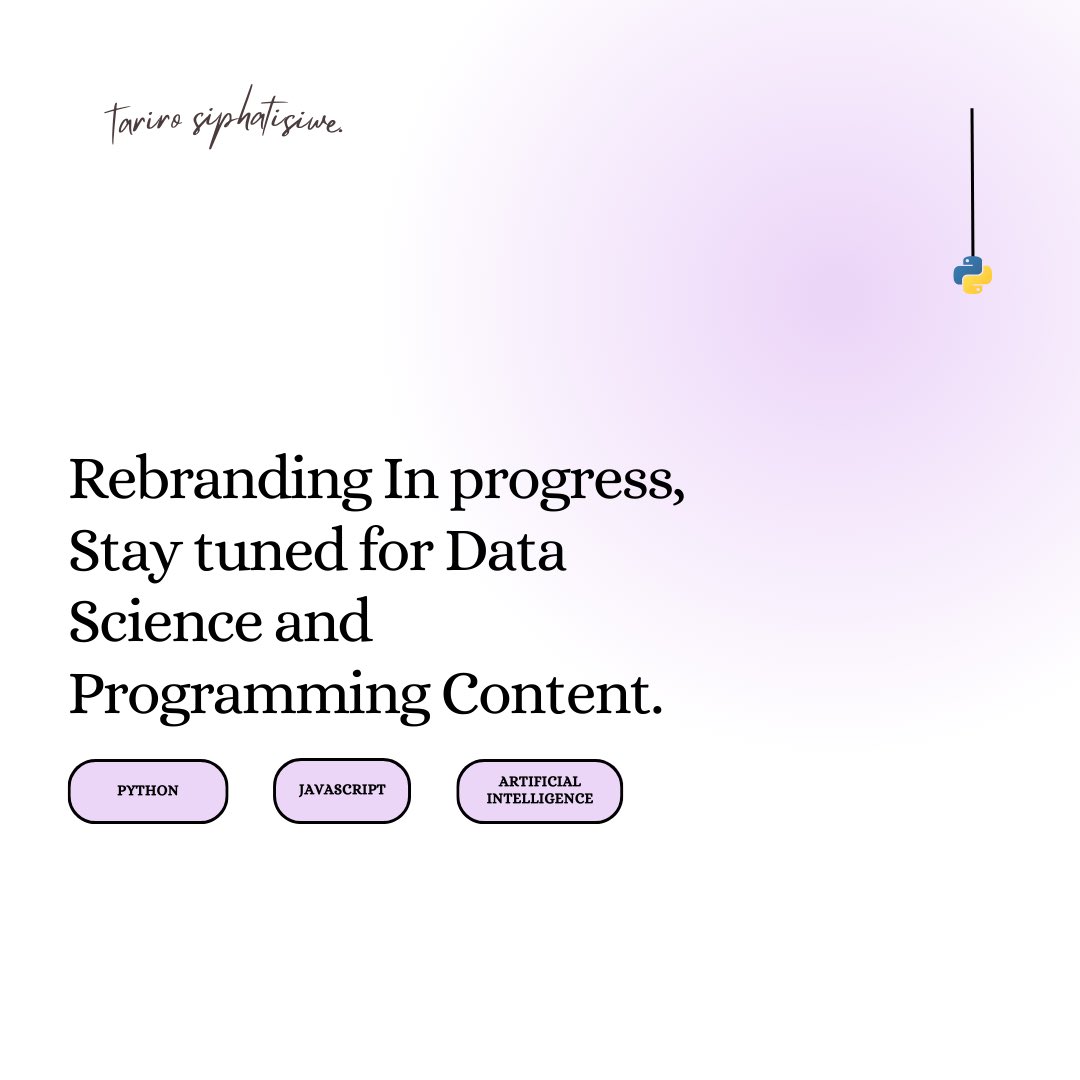 tariro siphatisiwe.

Rebranding In progress, Stay tuned for Data Science and Programming Content.

PYTHON

JAVASCRIPT

ARTIFICIAL INTELLIGENCE